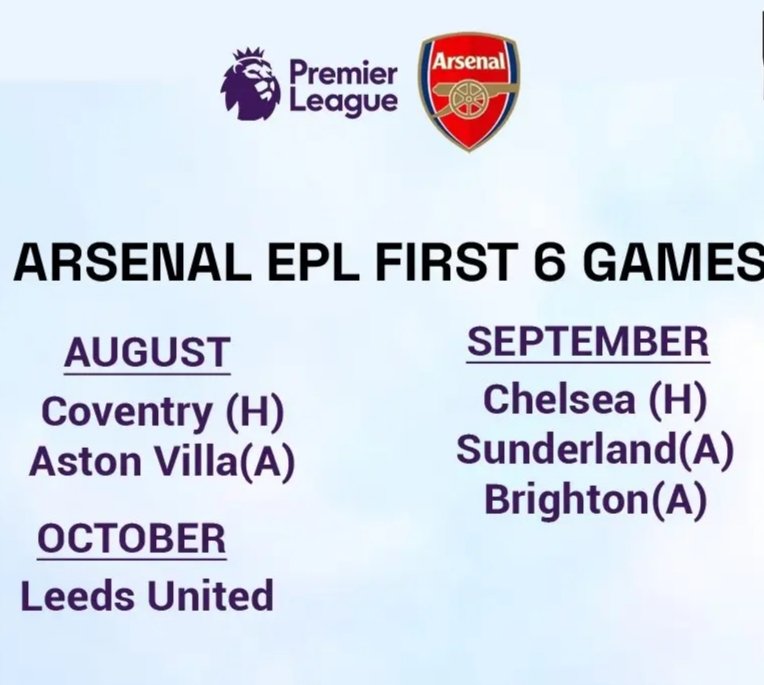 Premier League

Arsenal

ARSENAL EPL FIRST 6 GAMES

AUGUST
Coventry (H)
Aston Villa(A)

OCTOBER
Leeds United

SEPTEMBER
Chelsea (H)
Sunderland(A)
Brighton(A)